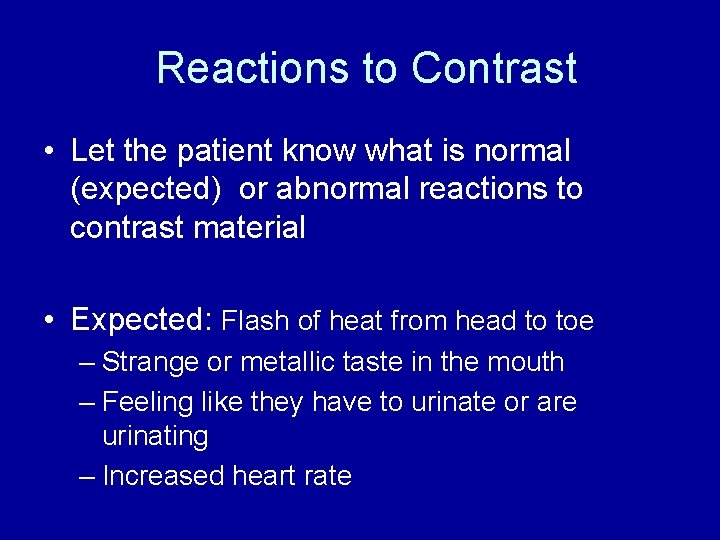 Reactions to Contrast

• Let the patient know what is normal (expected) or abnormal reactions to contrast material

• Expected: Flash of heat from head to toe
– Strange or metallic taste in the mouth
– Feeling like they have to urinate or are urinating
– Increased heart rate